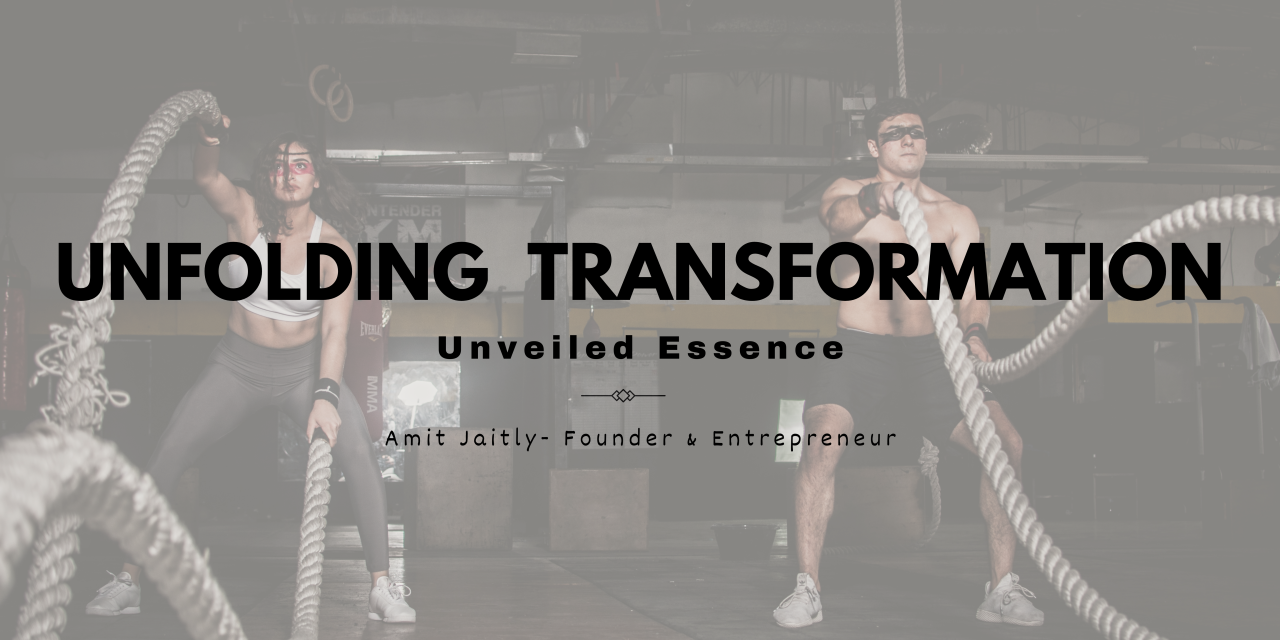 UNFOLDING TRANSFORMATION

Unveiled Essence

Amit Jaitly- Founder & Entrepreneur